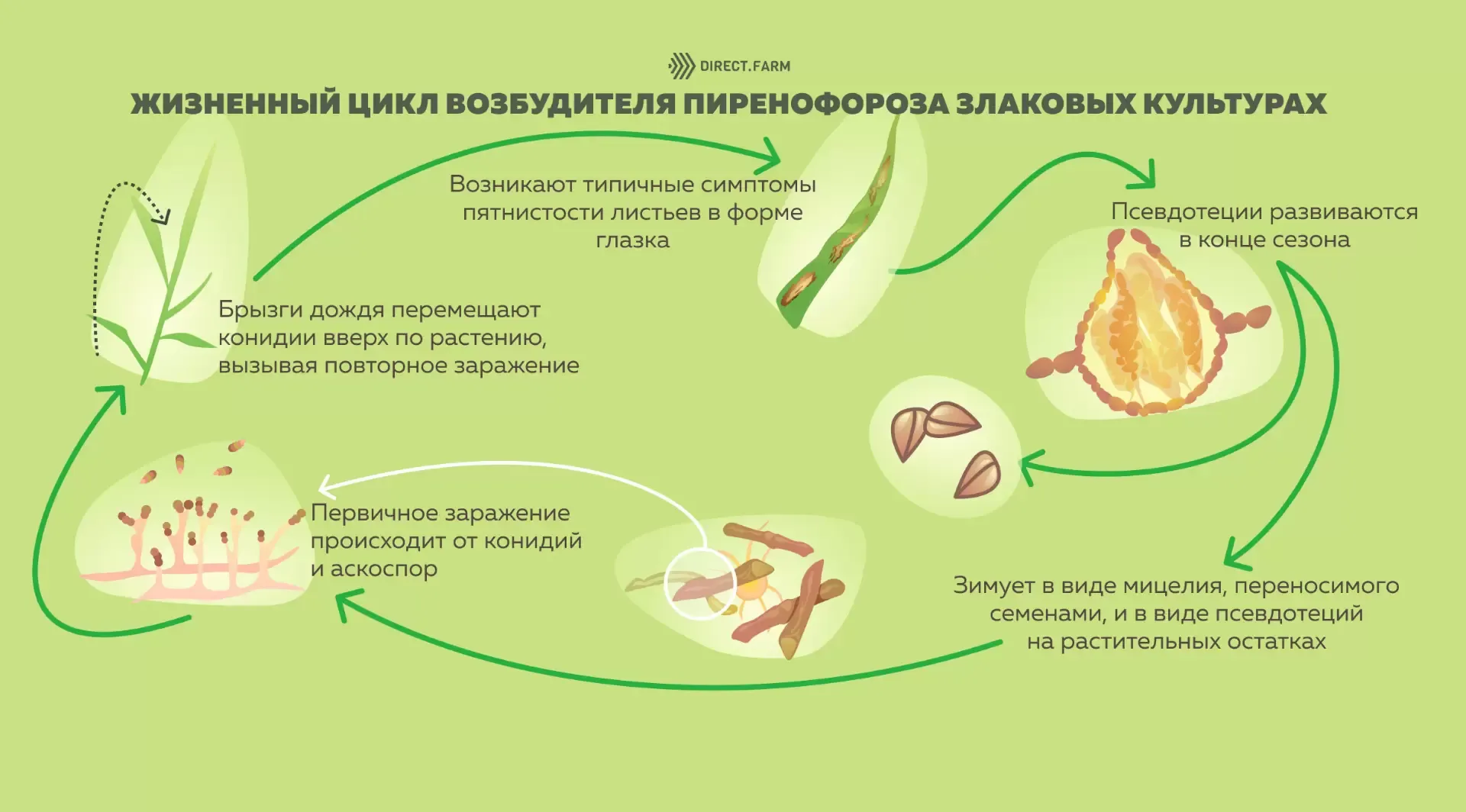 DIRECT.FARM

ЖИЗНЕННЫЙ ЦИКЛ ВОЗБУДИТЕЛЯ ПИРЕНОФОРОЗА ЗЛАКОВЫХ КУЛЬТУРАХ

Возникают типичные симптомы пятнистости листьев в форме глазка

Псевдотеции развиваются в конце сезона

Брызги дождя перемещают конидии вверх по растению, вызывая повторное заражение

Первичное заражение происходит от конидий и аскоспор

Зимует в виде мицелия, переносимого семенами, и в виде псевдотеций на растительных остатках